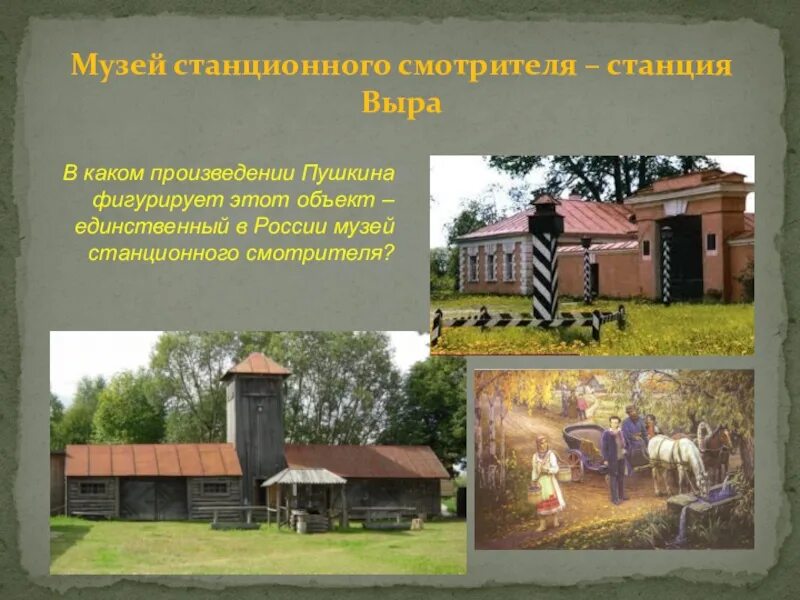 Музей станционного смотрителя – станция Выра

В каком произведении Пушкина фигурирует этот объект – единственный в России музей станционного смотрителя?